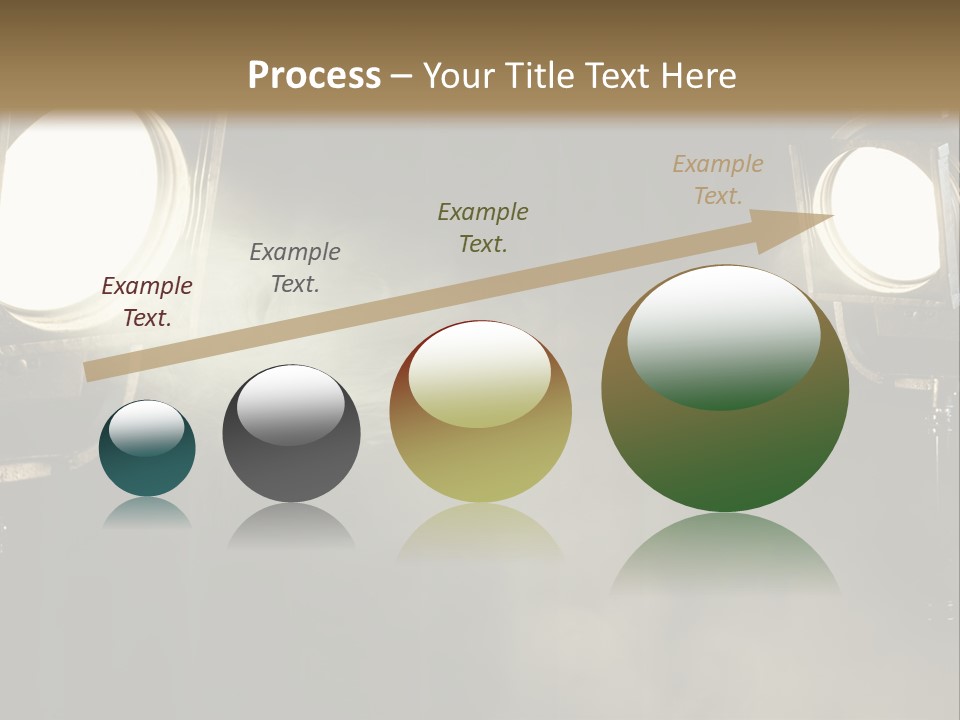 Process – Your Title Text Here

Example Text.

Example Text.

Example Text.

Example Text.